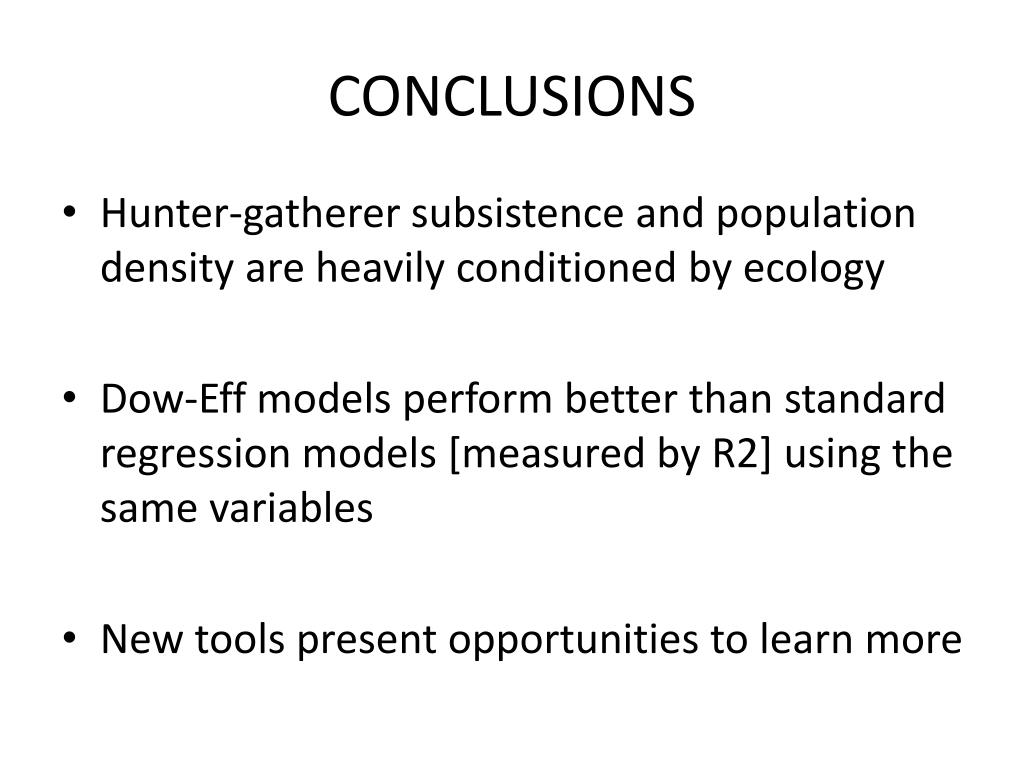 CONCLUSIONS

• Hunter-gatherer subsistence and population density are heavily conditioned by ecology

• Dow-Eff models perform better than standard regression models [measured by R2] using the same variables

• New tools present opportunities to learn more